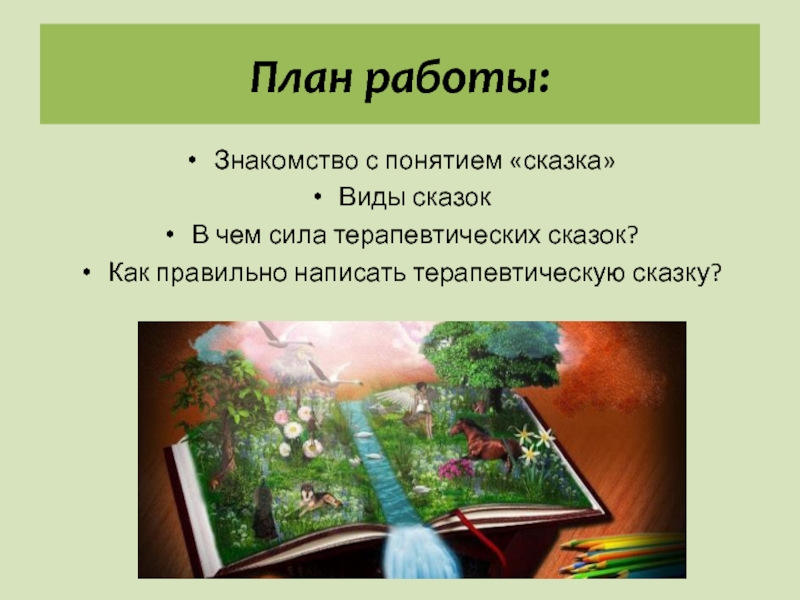 План работы:

• Знакомство с понятием «сказка»
• Виды сказок
• В чем сила терапевтических сказок?
• Как правильно написать терапевтическую сказку?